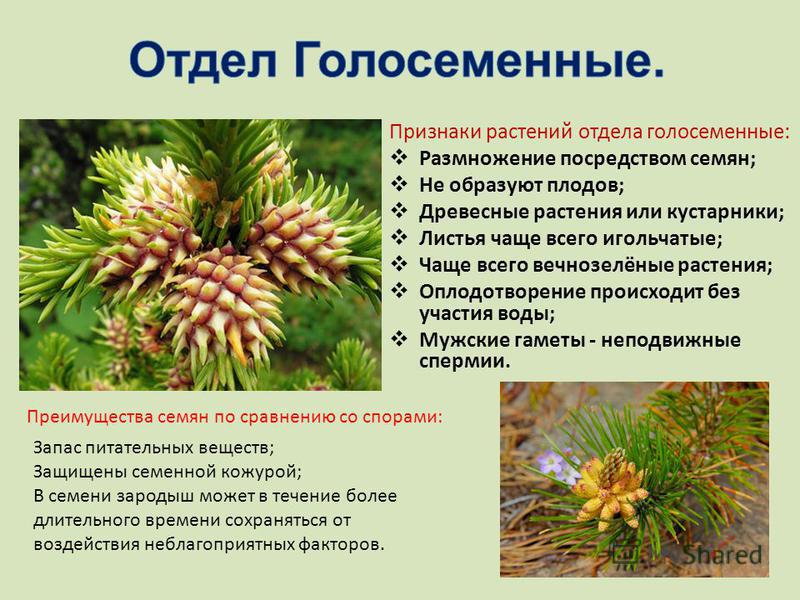 Отдел Голосеменные.

Признаки растений отдела голосеменные:
❖ Размножение посредством семян;
❖ Не образуют плодов;
❖ Древесные растения или кустарники;
❖ Листья чаще всего игольчатые;
❖ Чаще всего вечнозелёные растения;
❖ Оплодотворение происходит без участия воды;
❖ Мужские гаметы - неподвижные спермии.

Преимущества семян по сравнению со спорами:

Запас питательных веществ;
Защищены семенной кожурой;
В семени зародыш может в течение более длительного времени сохраняться от воздействия неблагоприятных факторов.

Shared